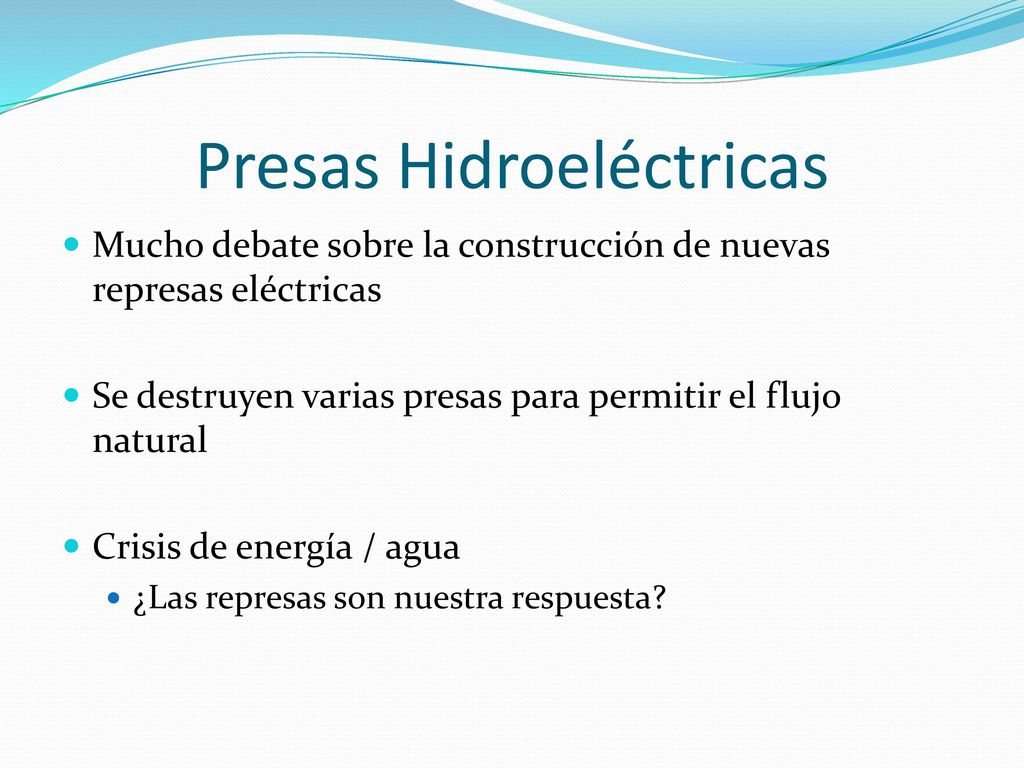 Presas Hidroeléctricas

Mucho debate sobre la construcción de nuevas represas eléctricas

Se destruyen varias presas para permitir el flujo natural

Crisis de energía / agua

¿Las represas son nuestra respuesta?